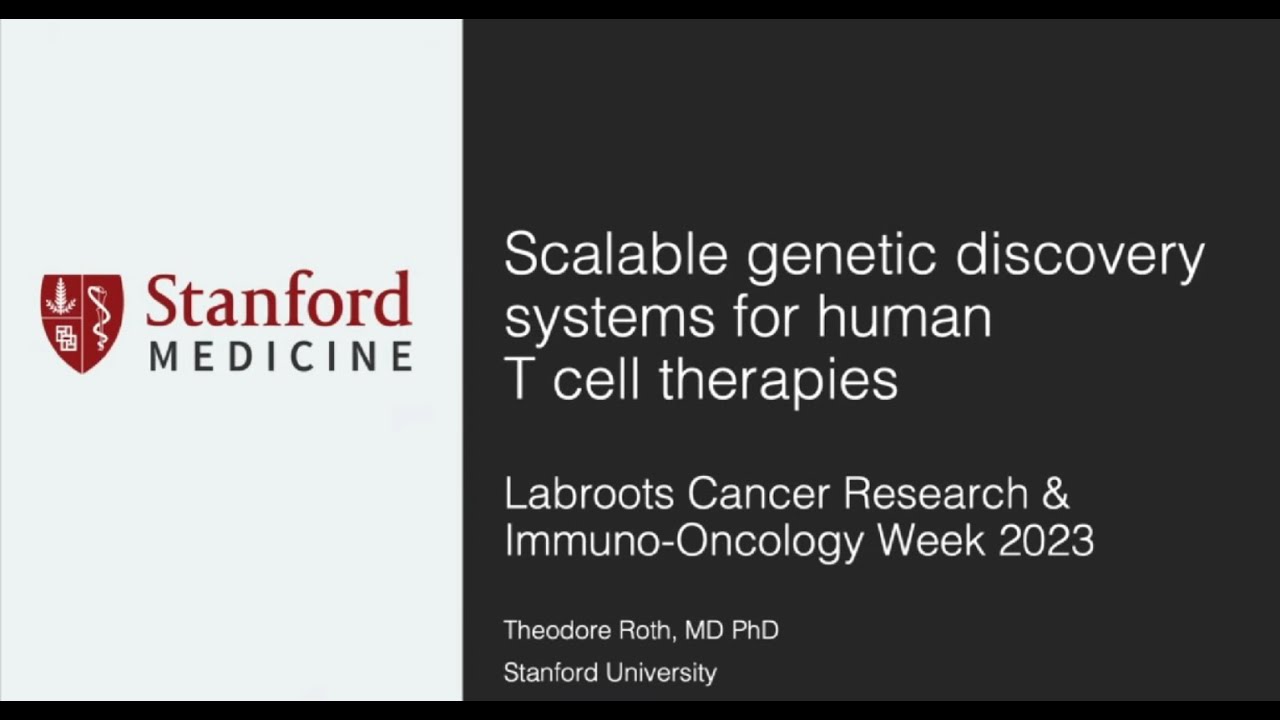 Stanford
MEDICINE

Scalable genetic discovery systems for human T cell therapies

Labroots Cancer Research & Immuno-Oncology Week 2023

Theodore Roth, MD PhD

Stanford University